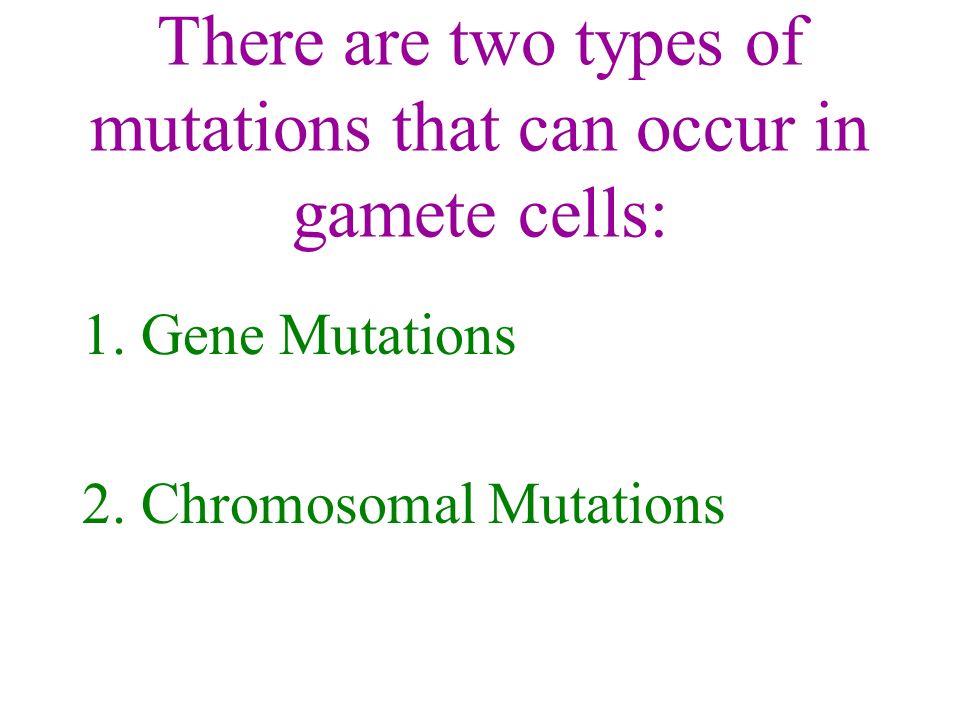 There are two types of mutations that can occur in gamete cells:

1. Gene Mutations

2. Chromosomal Mutations